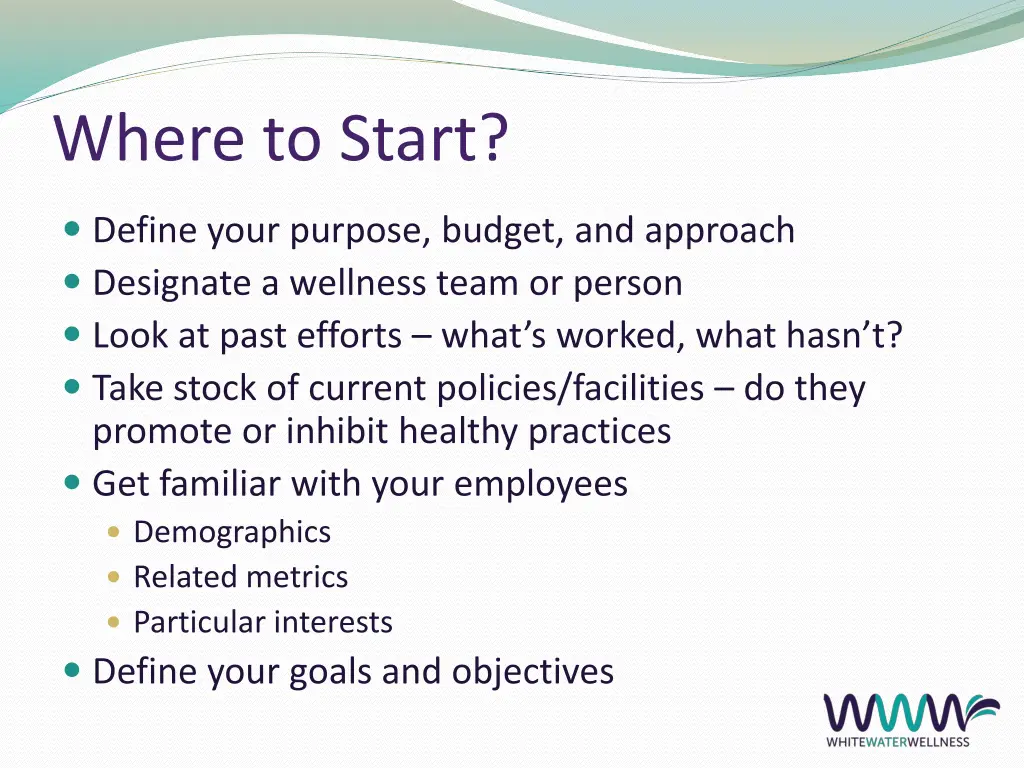 Where to Start?

- Define your purpose, budget, and approach
- Designate a wellness team or person
- Look at past efforts – what's worked, what hasn't?
- Take stock of current policies/facilities – do they promote or inhibit healthy practices
- Get familiar with your employees
  - Demographics
  - Related metrics
  - Particular interests
- Define your goals and objectives

WHITEWATERWELLNESS